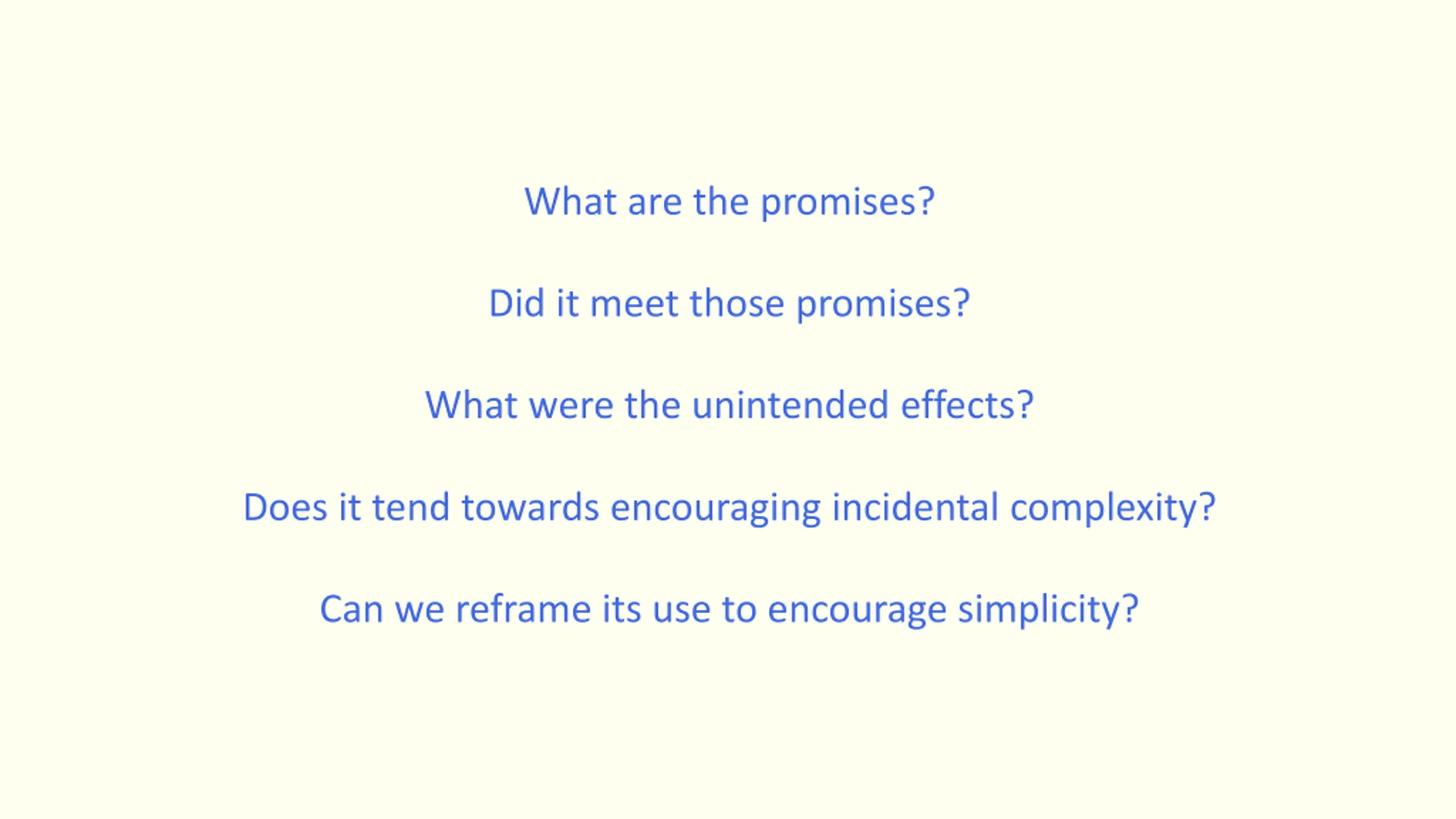 What are the promises?

Did it meet those promises?

What were the unintended effects?

Does it tend towards encouraging incidental complexity?

Can we reframe its use to encourage simplicity?